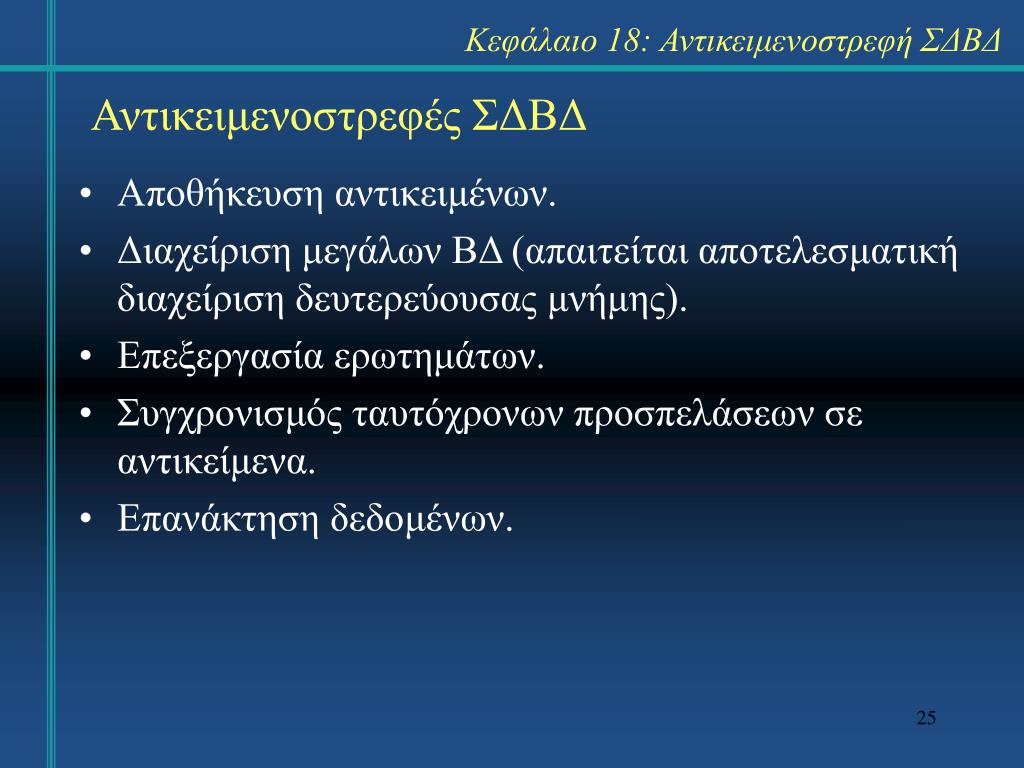 Κεφάλαιο 18: Αντικειμενοστρεφή ΣΔΒΔ

Αντικειμενοστρεφές ΣΔΒΔ

• Αποθήκευση αντικειμένων.
• Διαχείριση μεγάλων ΒΔ (απαιτείται αποτελεσματική διαχείριση δευτερεύουσας μνήμης).
• Επεξεργασία ερωτημάτων.
• Συγχρονισμός ταυτόχρονων προσπελάσεων σε αντικείμενα.
• Επανάκτηση δεδομένων.

25